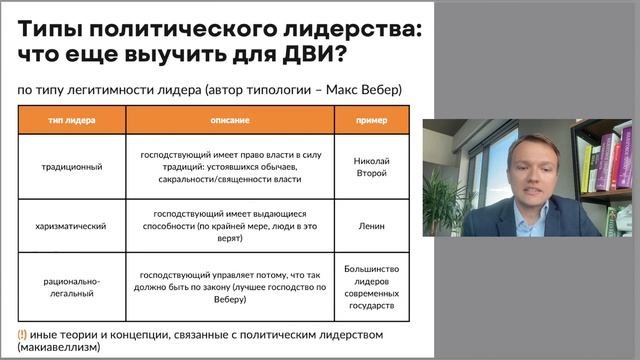 Типы политического лидерства: что еще выучить для ДВИ?

по типу легитимности лидера (автор типологии – Макс Вебер)

| тип лидера | описание | пример |
|---|---|---|
| традиционный | господствующий имеет право власти в силу традиций: устоявшихся обычаев, сакральности/священности власти | Николай Второй |
| харизматический | господствующий имеет выдающиеся способности (по крайней мере, люди в это верят) | Ленин |
| рационально-легальный | господствующий управляет потому, что так должно быть по закону (лучшее господство по Веберу) | Большинство лидеров современных государств |

(!) иные теории и концепции, связанные с политическим лидерством (макиавеллизм)